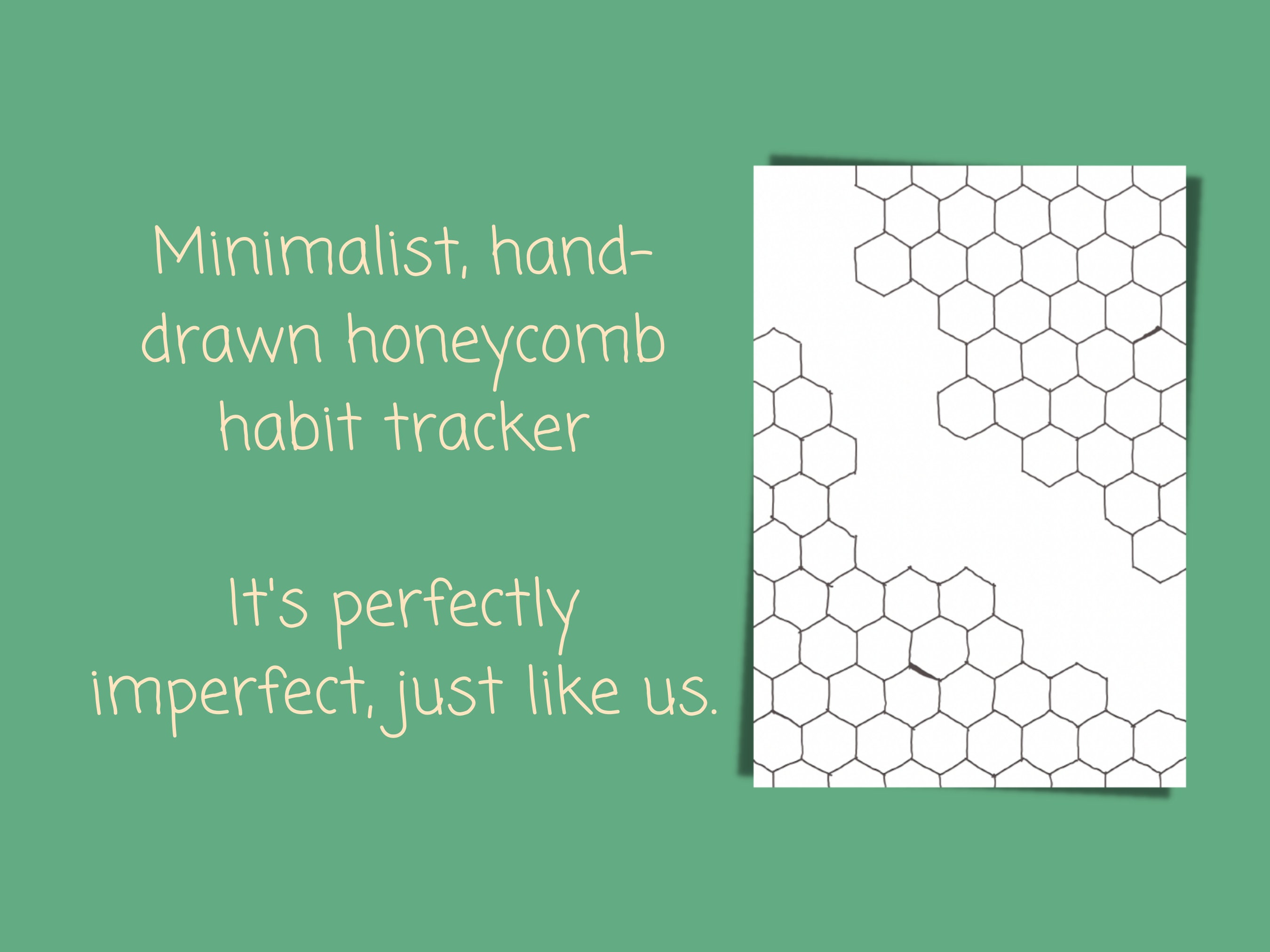 Minimalist, hand-drawn honeycomb habit tracker

It's perfectly imperfect, just like us.